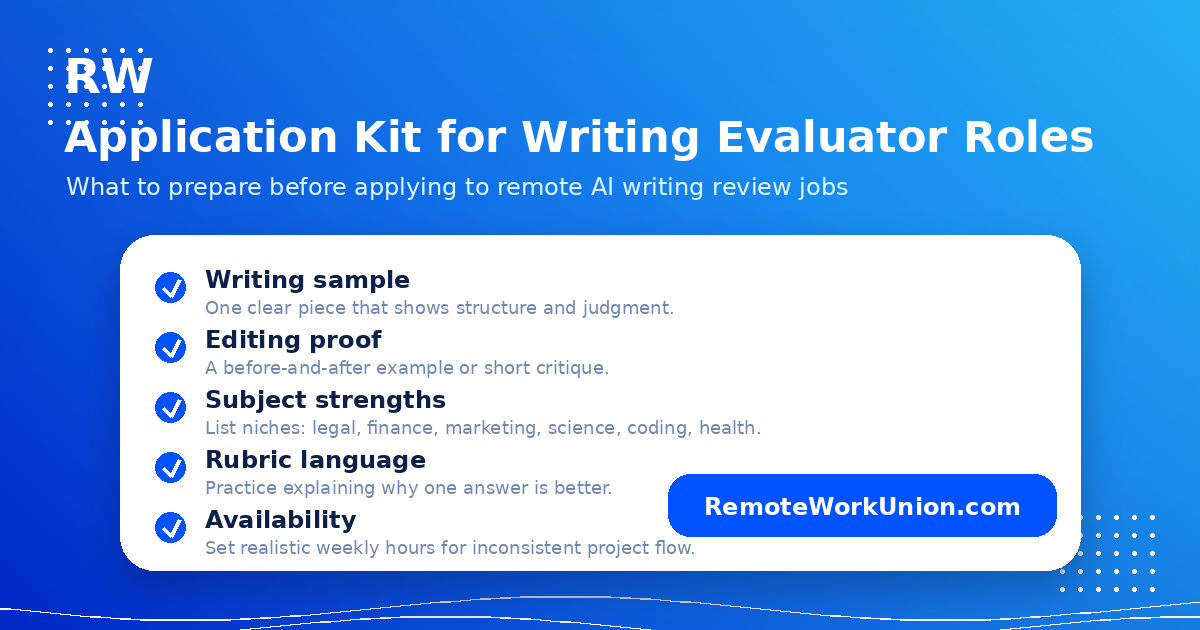 RW

Application Kit for Writing Evaluator Roles

What to prepare before applying to remote AI writing review jobs

Writing sample
One clear piece that shows structure and judgment.

Editing proof
A before-and-after example or short critique.

Subject strengths
List niches: legal, finance, marketing, science, coding, health.

Rubric language
Practice explaining why one answer is better.

Availability
Set realistic weekly hours for inconsistent project flow.

RemoteWorkUnion.com